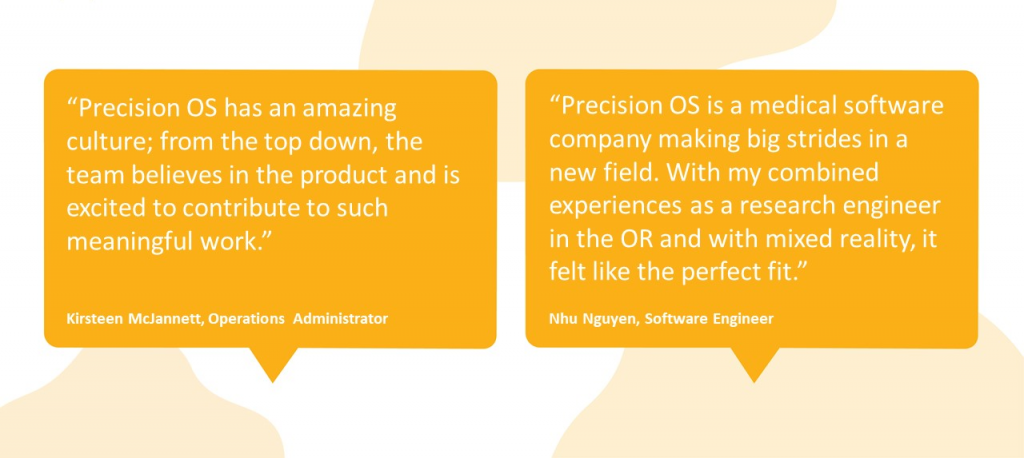 “Precision OS has an amazing culture; from the top down, the team believes in the product and is excited to contribute to such meaningful work.”

Kirsteen McJannett, Operations Administrator

“Precision OS is a medical software company making big strides in a new field. With my combined experiences as a research engineer in the OR and with mixed reality, it felt like the perfect fit.”

Nhu Nguyen, Software Engineer